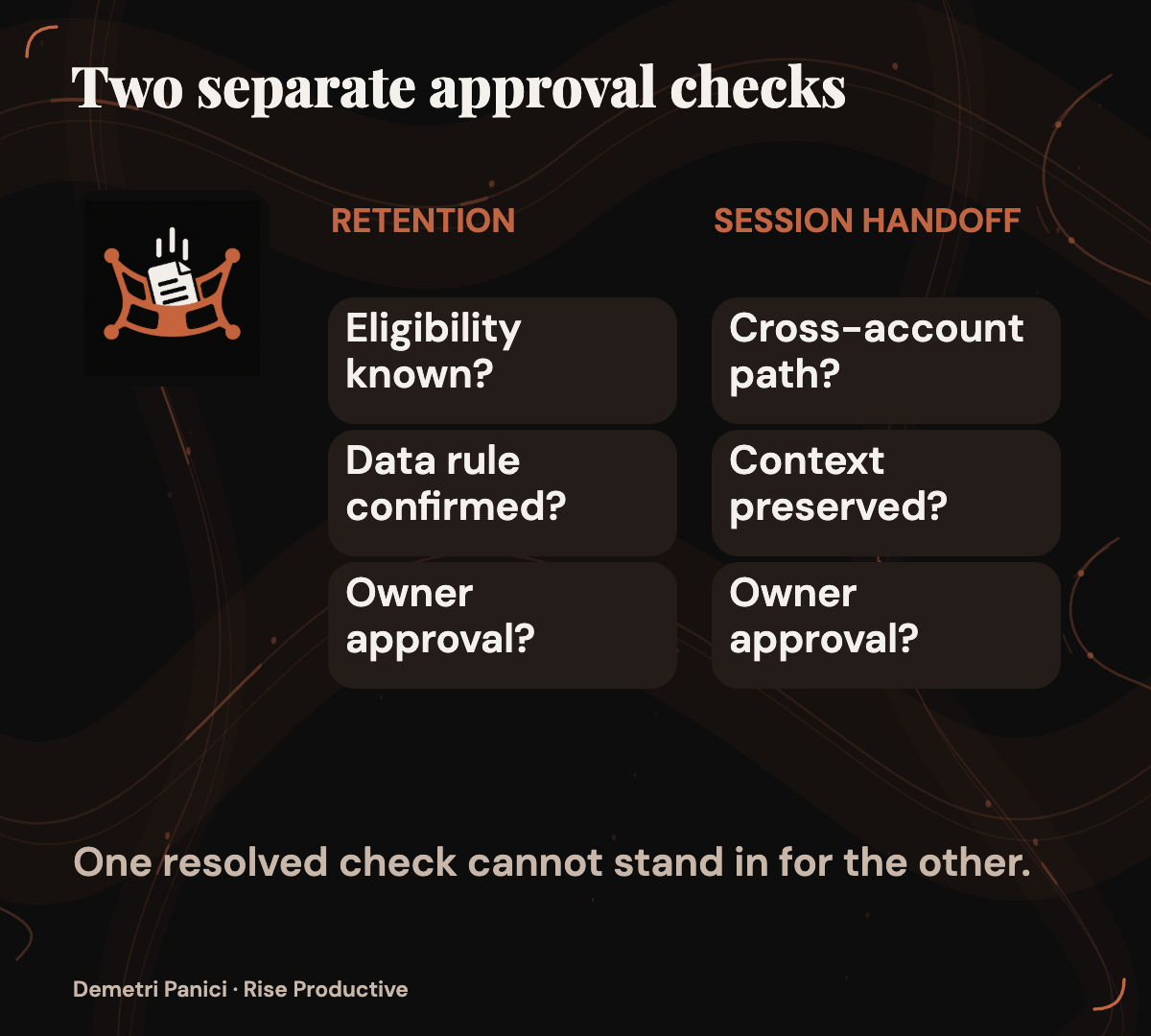 Two separate approval checks

RETENTION

Eligibility known?

Data rule confirmed?

Owner approval?

SESSION HANDOFF

Cross-account path?

Context preserved?

Owner approval?

One resolved check cannot stand in for the other.

Demetri Panici · Rise Productive